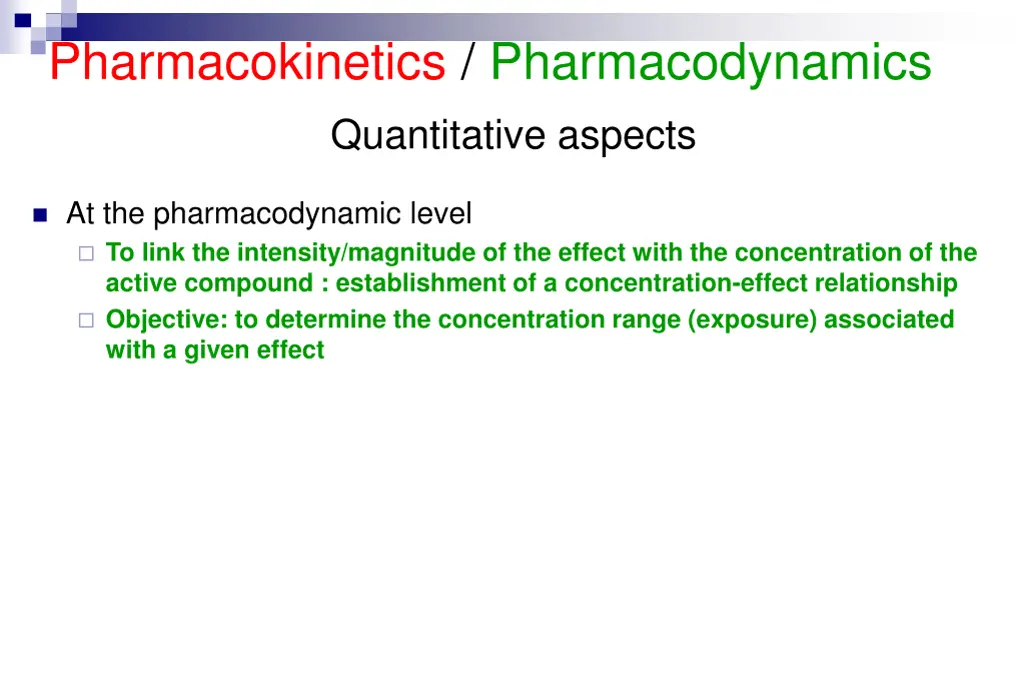 Pharmacokinetics / Pharmacodynamics

Quantitative aspects

At the pharmacodynamic level

To link the intensity/magnitude of the effect with the concentration of the active compound : establishment of a concentration-effect relationship

Objective: to determine the concentration range (exposure) associated with a given effect